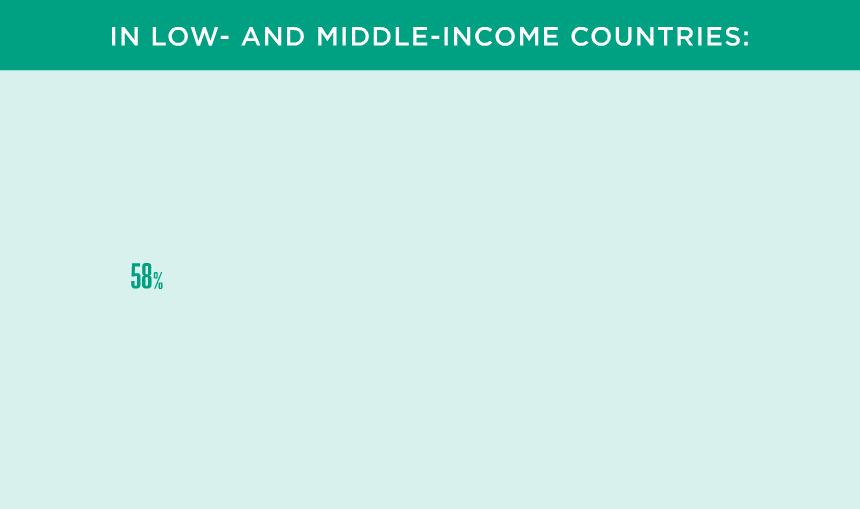 IN LOW- AND MIDDLE-INCOME COUNTRIES:

58%